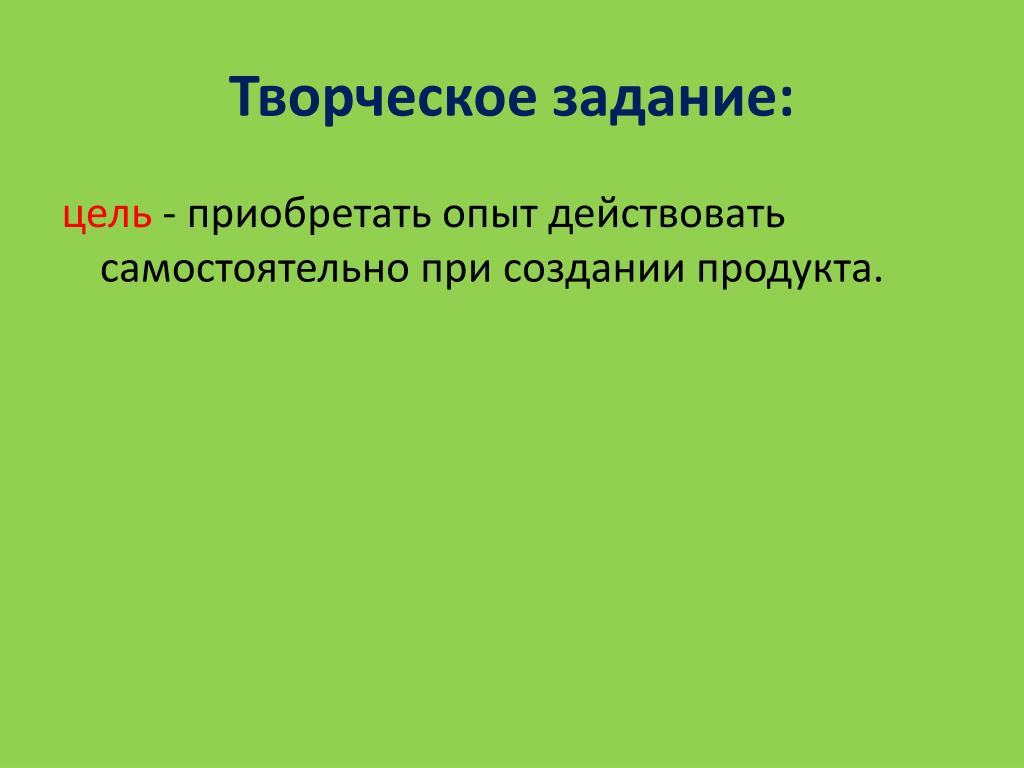 Творческое задание:

цель - приобретать опыт действовать самостоятельно при создании продукта.